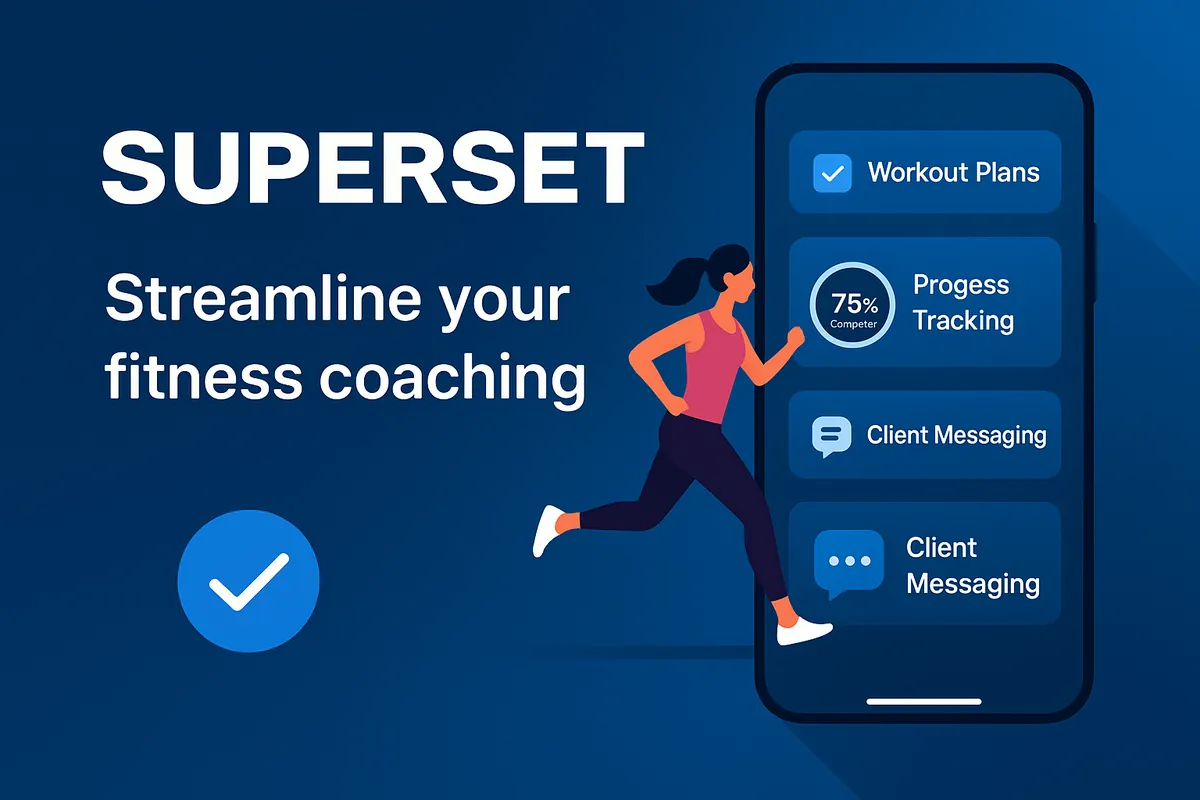 SUPERSET

Streamline your fitness coaching

Workout Plans

75%
Competer

Progess Tracking

Client Messaging

Client Messaging